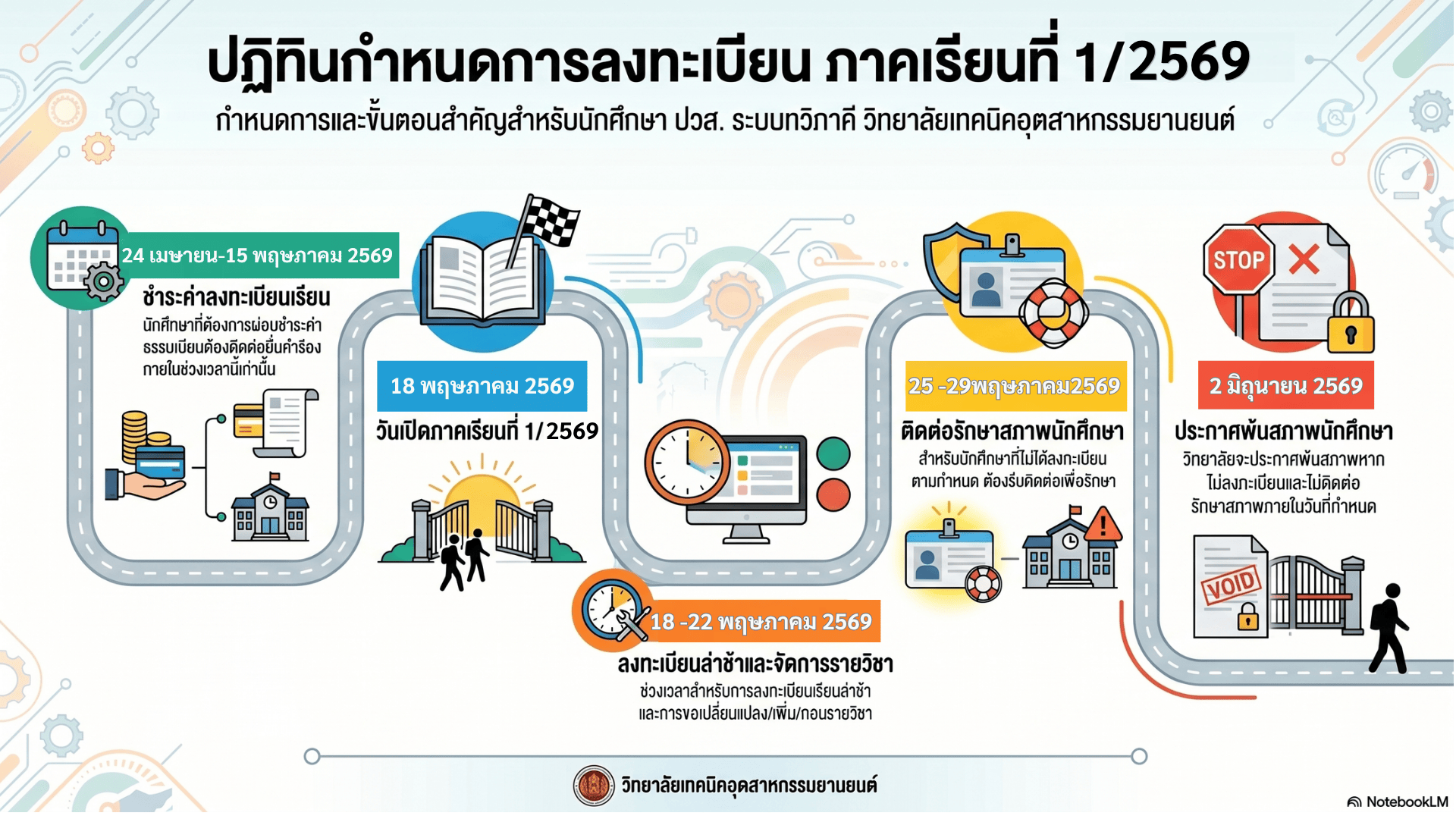 ปฏิทินกำหนดการลงทะเบียน ภาคเรียนที่ 1/2569

กำหนดการและขั้นตอนสำคัญสำหรับนักศึกษา ปวส. ระบบทวิภาคี วิทยาลัยเทคนิคอุตสาหกรรมยานยนต์

24 เมษายน-15 พฤษภาคม 2569

ชำระค่าลงทะเบียนเรียน

นักศึกษาที่ต้องการผ่อนชำระค่าธรรมเนียมต้องติดต่อยื่นคำร้องภายในช่วงเวลานี้เท่านั้น

18 พฤษภาคม 2569

วันเปิดภาคเรียนที่ 1/2569

18 -22 พฤษภาคม 2569

ลงทะเบียนล่าช้าและจัดการรายวิชา

ช่วงเวลาสำหรับการลงทะเบียนเรียนล่าช้าและการขอเปลี่ยนแปลง/เพิ่ม/ถอนรายวิชา

25 -29พฤษภาคม2569

ติดต่อรักษาสภาพนักศึกษา

สำหรับนักศึกษาที่ไม่ได้ลงทะเบียนตามกำหนด ต้องรีบติดต่อเพื่อรักษา

STOP

2 มิถุนายน 2569

ประกาศพ้นสภาพนักศึกษา

วิทยาลัยจะประกาศพ้นสภาพหากไม่ลงทะเบียนและไม่ติดต่อรักษาสภาพภายในวันที่กำหนด

VOID

วิทยาลัยเทคนิคอุตสาหกรรมยานยนต์

NotebookLM